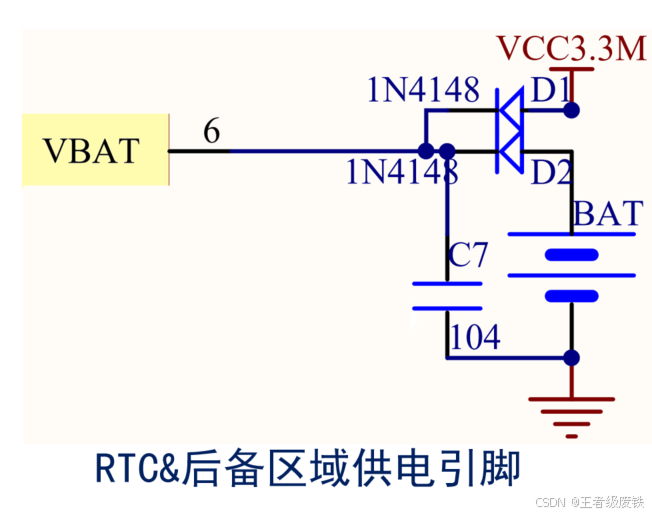 VCC3.3M

1N4148

D1

VBAT

6

1N4148

D2

BAT

C7

104

RTC&后备区域供电引脚

CSDN @王者级废铁